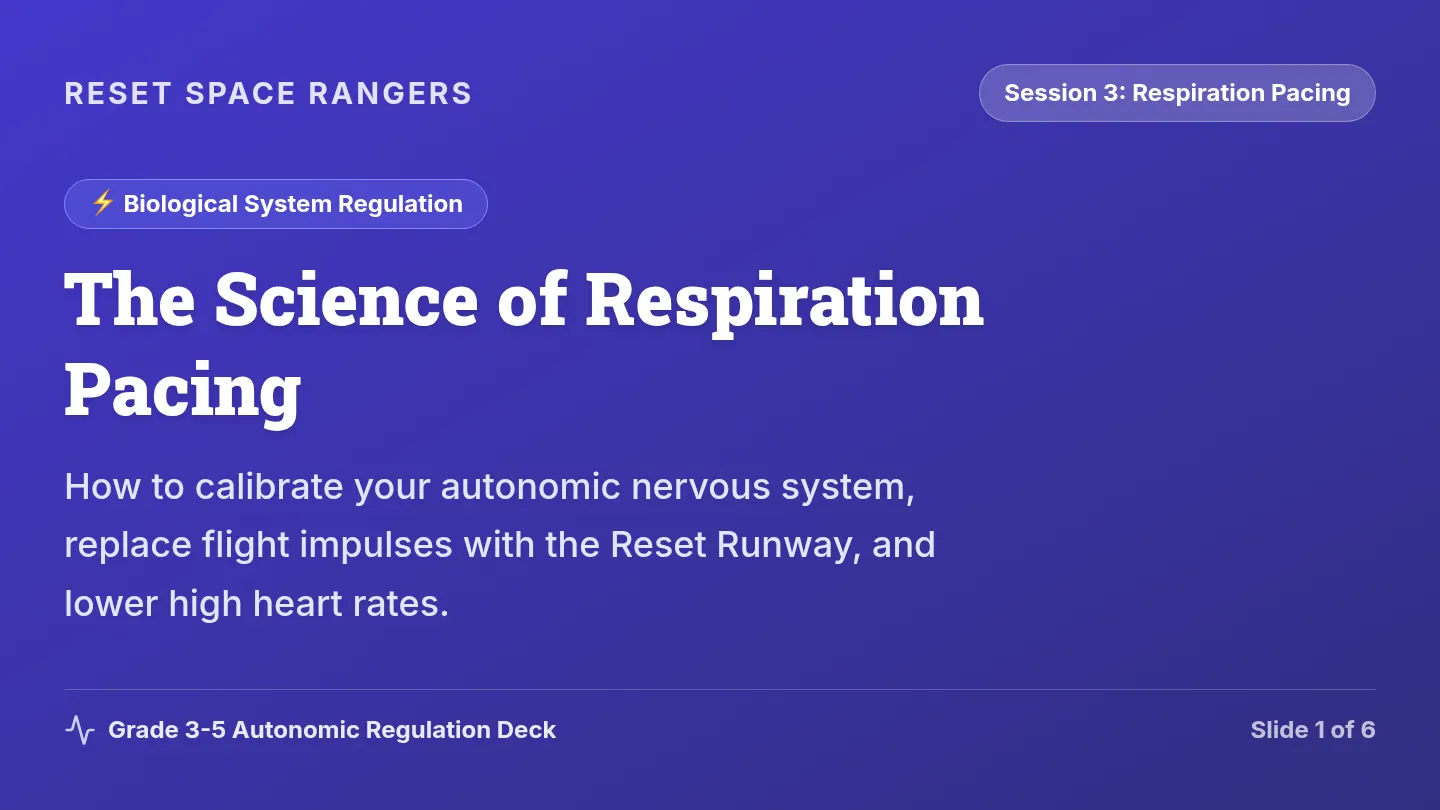 RESET SPACE RANGERS

Session 3: Respiration Pacing

⚡ Biological System Regulation

The Science of Respiration Pacing

How to calibrate your autonomic nervous system, replace flight impulses with the Reset Runway, and lower high heart rates.

Grade 3-5 Autonomic Regulation Deck

Slide 1 of 6